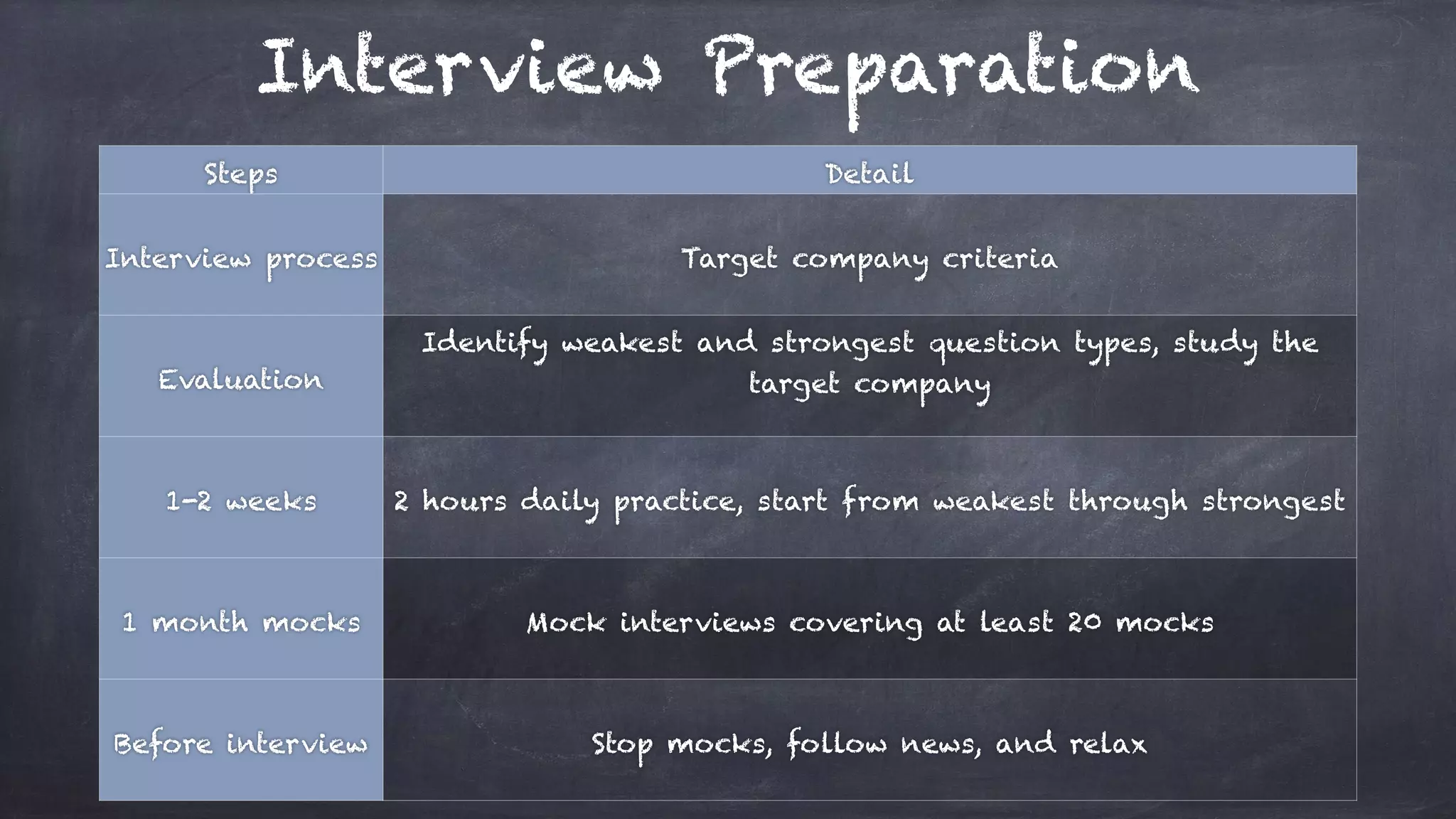 Interview Preparation

| Steps | Detail |
|---|---|
| Interview process | Target company criteria |
| Evaluation | Identify weakest and strongest question types, study the target company |
| 1-2 weeks | 2 hours daily practice, start from weakest through strongest |
| 1 month mocks | Mock interviews covering at least 20 mocks |
| Before interview | Stop mocks, follow news, and relax |